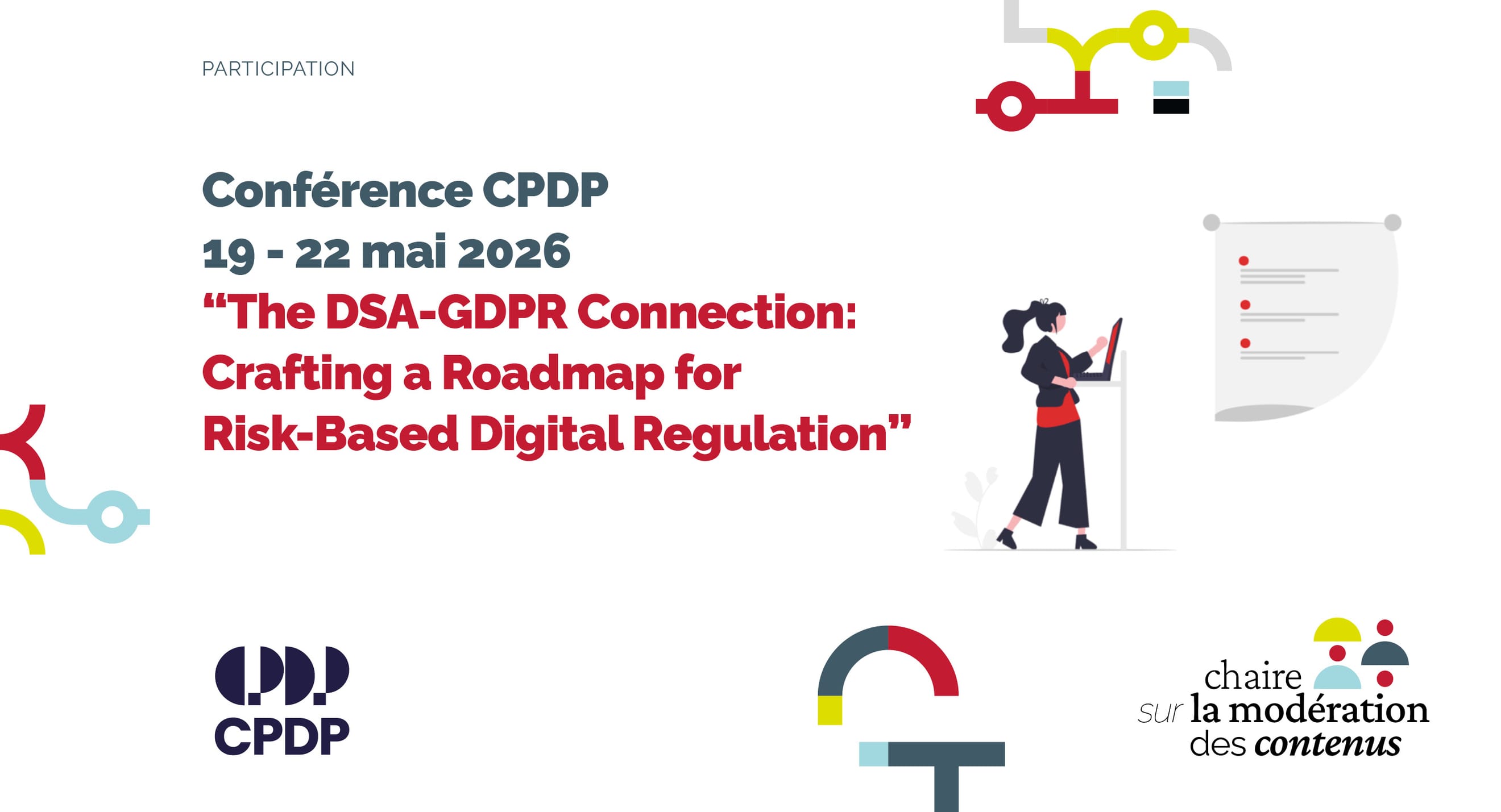 PARTICIPATION

Conférence CPDP
19 - 22 mai 2026
“The DSA-GDPR Connection: Crafting a Roadmap for Risk-Based Digital Regulation”

CPDP

chaire sur la modération des contenus